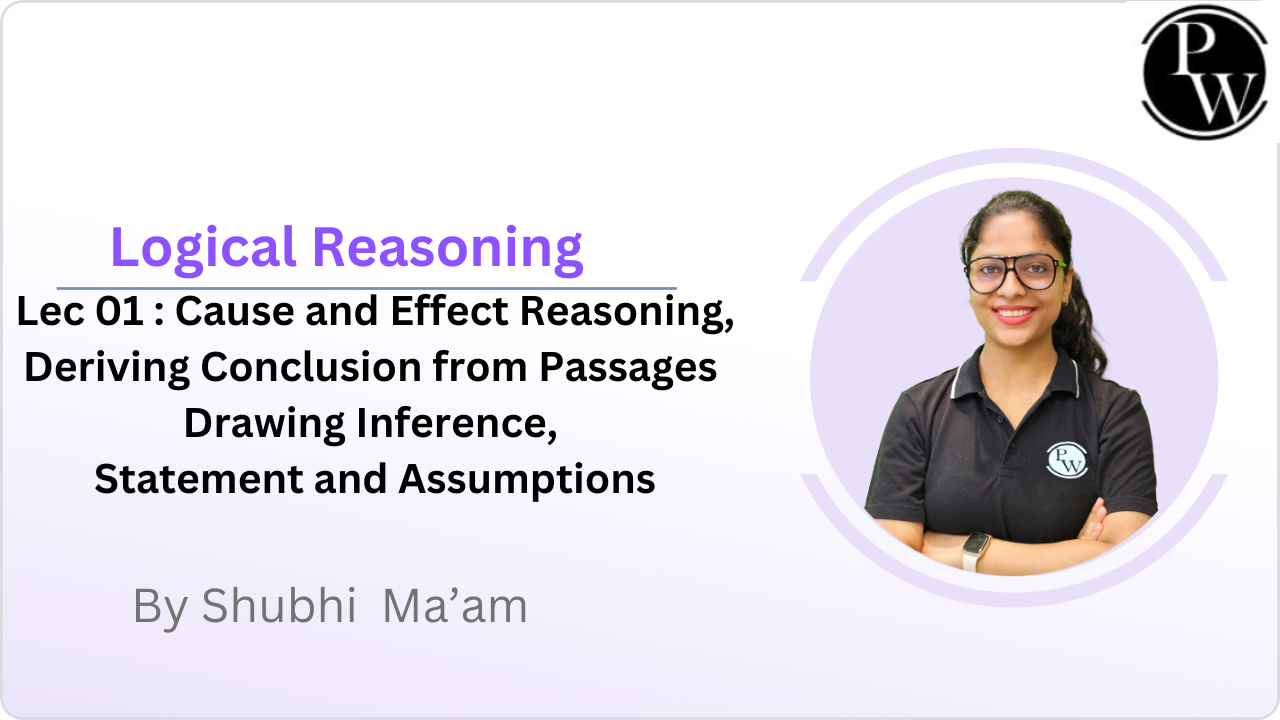 PW

Logical Reasoning

Lec 01 : Cause and Effect Reasoning, Deriving Conclusion from Passages Drawing Inference, Statement and Assumptions

By Shubhi Ma'am

PW